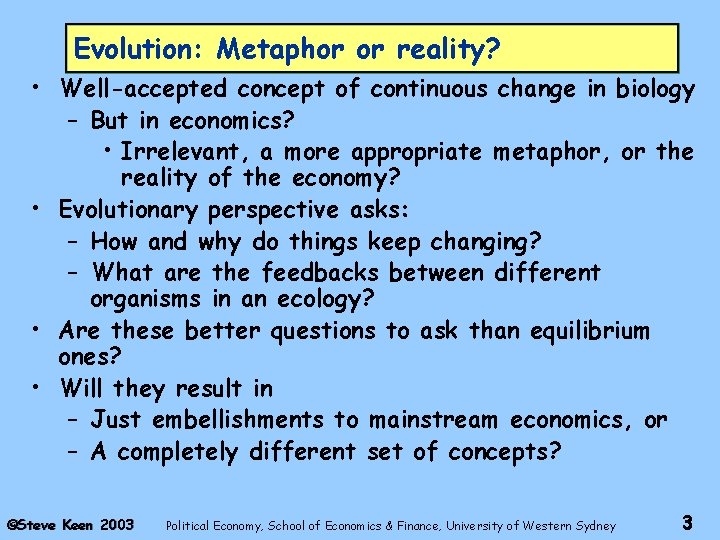 Evolution: Metaphor or reality?

• Well-accepted concept of continuous change in biology
– But in economics?
• Irrelevant, a more appropriate metaphor, or the reality of the economy?
• Evolutionary perspective asks:
– How and why do things keep changing?
– What are the feedbacks between different organisms in an ecology?
• Are these better questions to ask than equilibrium ones?
• Will they result in
– Just embellishments to mainstream economics, or
– A completely different set of concepts?

©Steve Keen 2003 Political Economy, School of Economics & Finance, University of Western Sydney 3